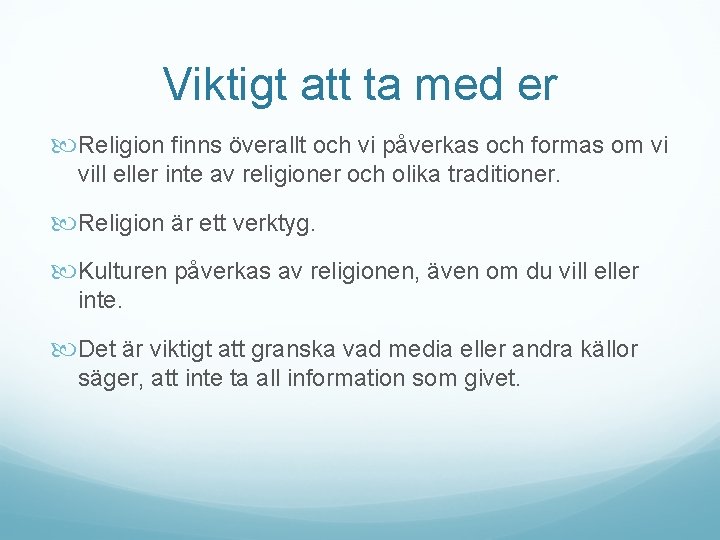 Viktigt att ta med er

Religion finns överallt och vi påverkas och formas om vi vill eller inte av religioner och olika traditioner.

Religion är ett verktyg.

Kulturen påverkas av religionen, även om du vill eller inte.

Det är viktigt att granska vad media eller andra källor säger, att inte ta all information som givet.